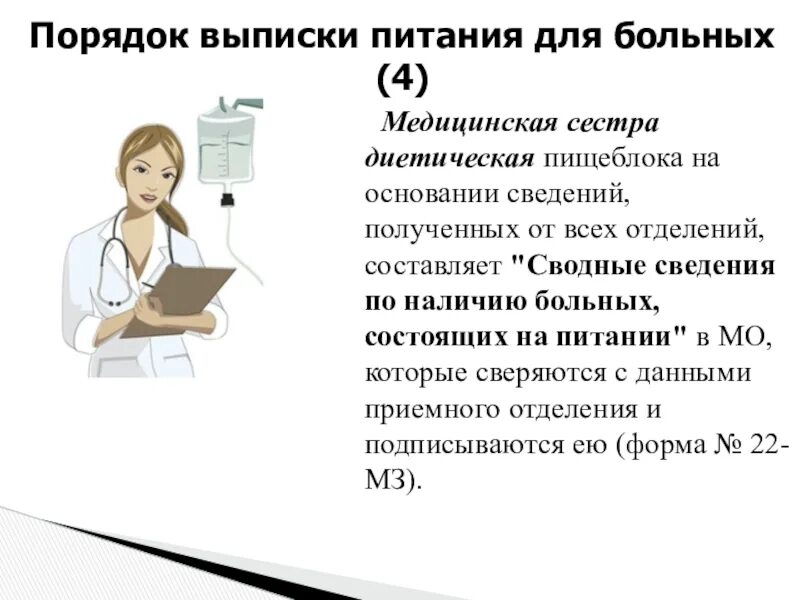 Порядок выписки питания для больных (4)

Медицинская сестра диетическая пищеблока на основании сведений, полученных от всех отделений, составляет "Сводные сведения по наличию больных, состоящих на питании" в МО, которые сверяются с данными приемного отделения и подписываются ею (форма № 22-МЗ).